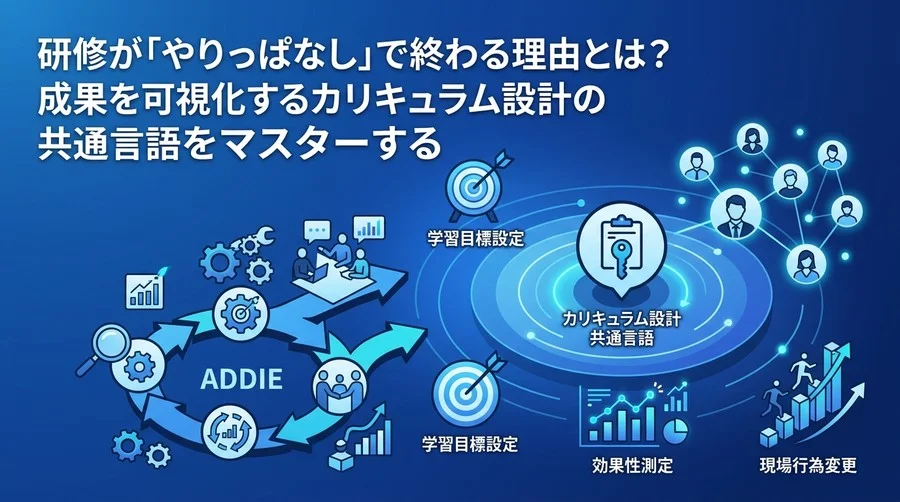 研修が「やりっぱなし」で終わる理由とは？
成果を可視化するカリキュラム設計の
共通言語をマスターする

学習目標設定

カリキュラム設計
共通言語

ADDIE

学習目標設定

効果性測定

現場行為変更